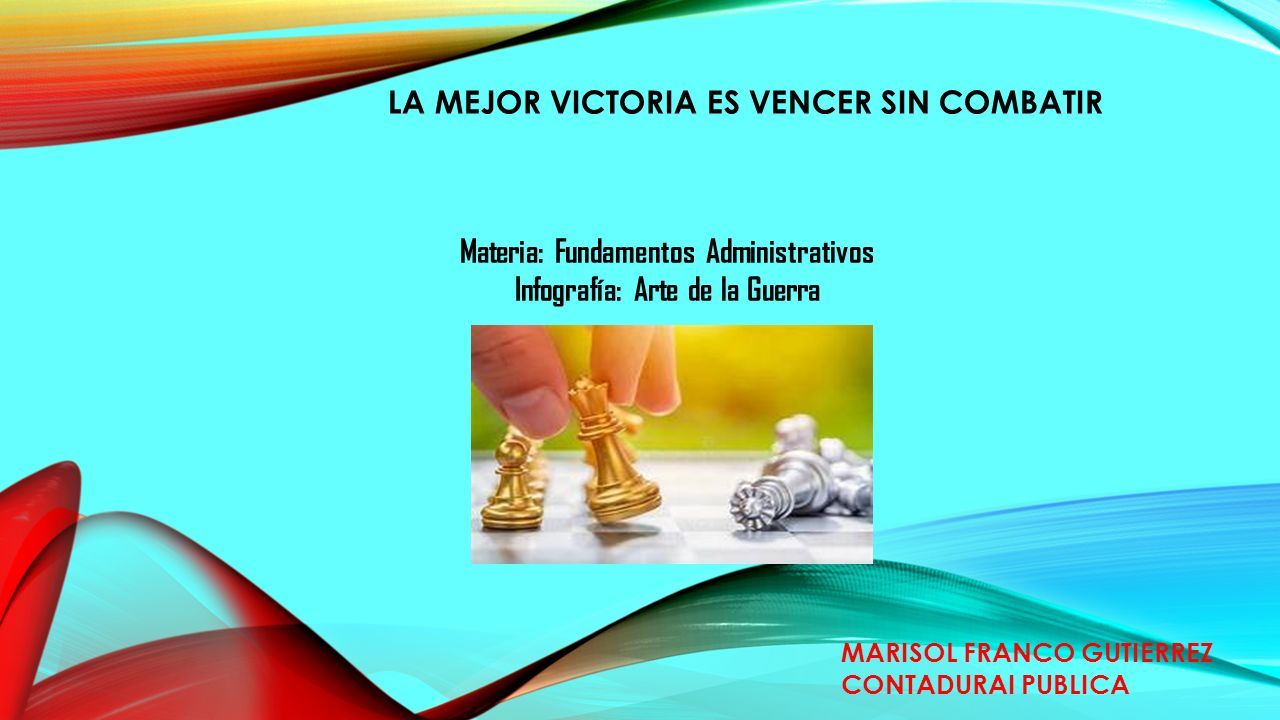 LA MEJOR VICTORIA ES VENCER SIN COMBATIR

Materia: Fundamentos Administrativos
Infografía: Arte de la Guerra

MARISOL FRANCO GUTIERREZ
CONTADURAI PUBLICA